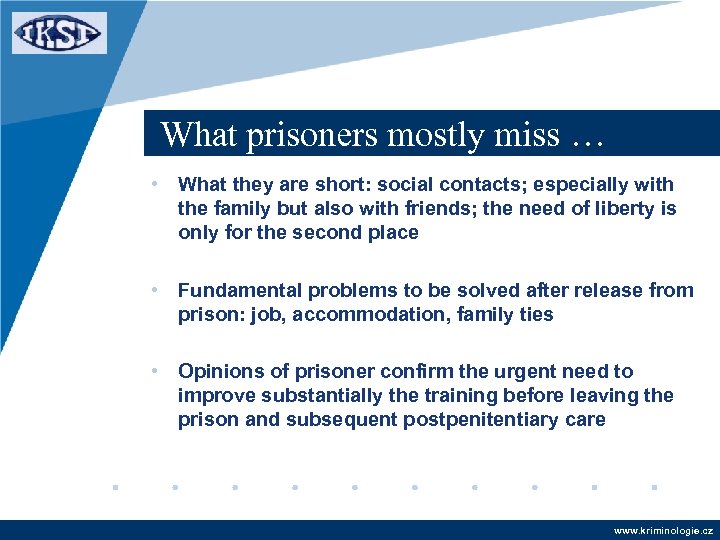 IKSP

What prisoners mostly miss …

• What they are short: social contacts; especially with the family but also with friends; the need of liberty is only for the second place

• Fundamental problems to be solved after release from prison: job, accommodation, family ties

• Opinions of prisoner confirm the urgent need to improve substantially the training before leaving the prison and subsequent postpenitentiary care

www.kriminologie.cz